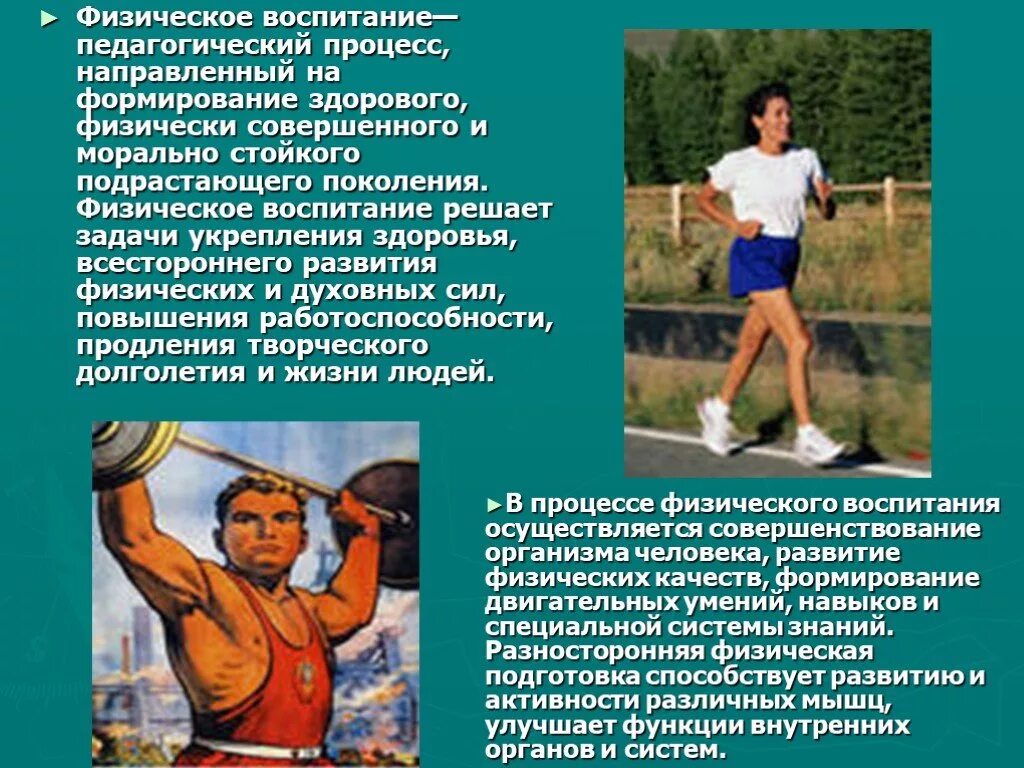 ► Физическое воспитание— педагогический процесс, направленный на формирование здорового, физически совершенного и морально стойкого подрастающего поколения. Физическое воспитание решает задачи укрепления здоровья, всестороннего развития физических и духовных сил, повышения работоспособности, продления творческого долголетия и жизни людей.

►В процессе физического воспитания осуществляется совершенствование организма человека, развитие физических качеств, формирование двигательных умений, навыков и специальной системы знаний. Разносторонняя физическая подготовка способствует развитию и активности различных мышц, улучшает функции внутренних органов и систем.